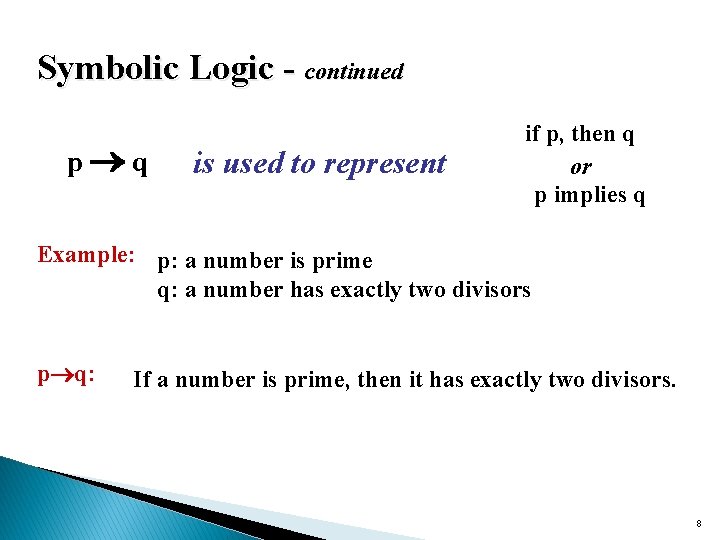 Symbolic Logic - continued

$p \rightarrow q$ is used to represent

if p, then q
or
p implies q

Example: p: a number is prime
q: a number has exactly two divisors

$p \rightarrow q$: If a number is prime, then it has exactly two divisors.

8